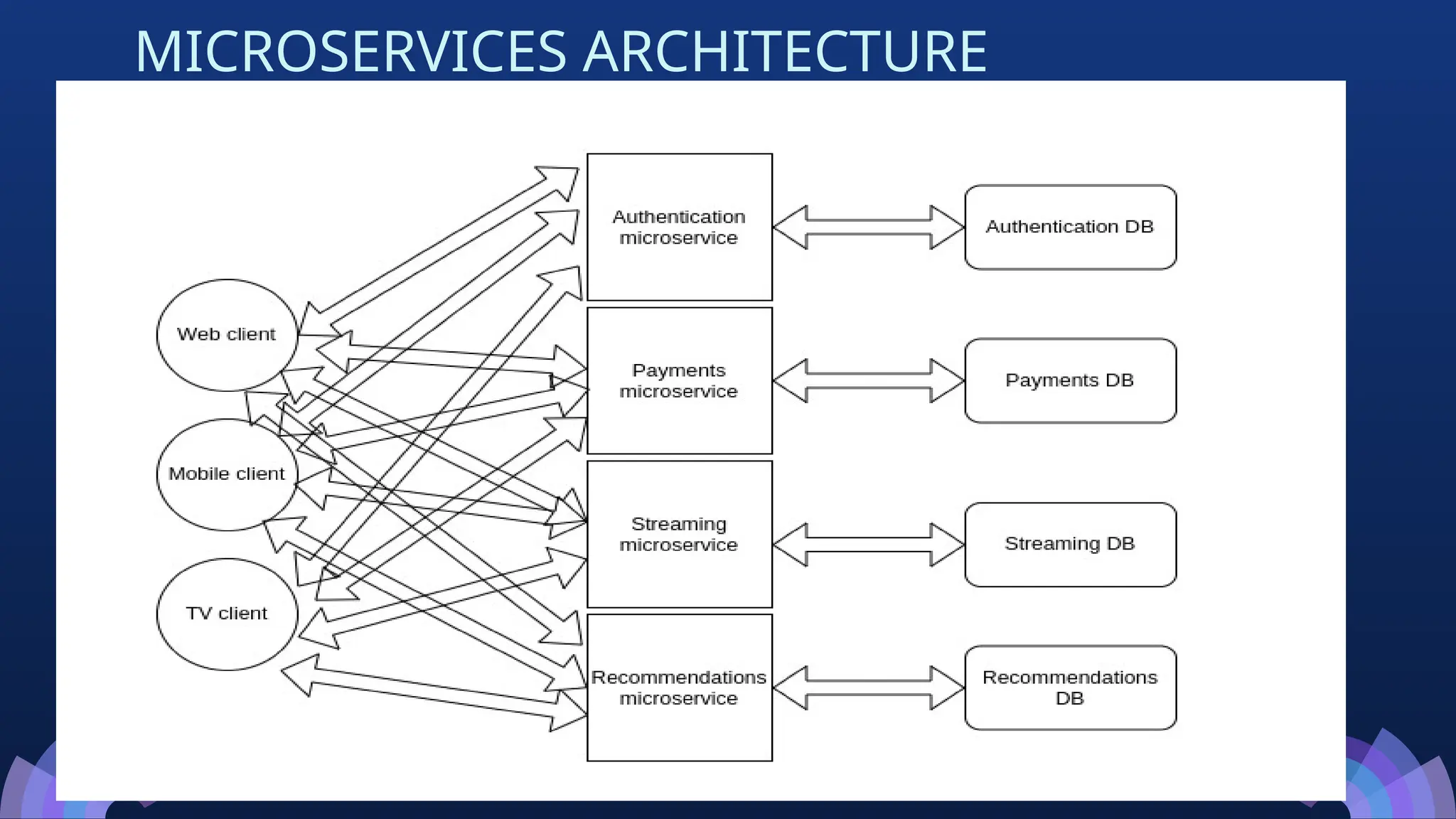 MICROSERVICES ARCHITECTURE

Web client

Mobile client

TV client

Authentication microservice

Payments microservice

Streaming microservice

Recommendations microservice

Authentication DB

Payments DB

Streaming DB

Recommendations DB